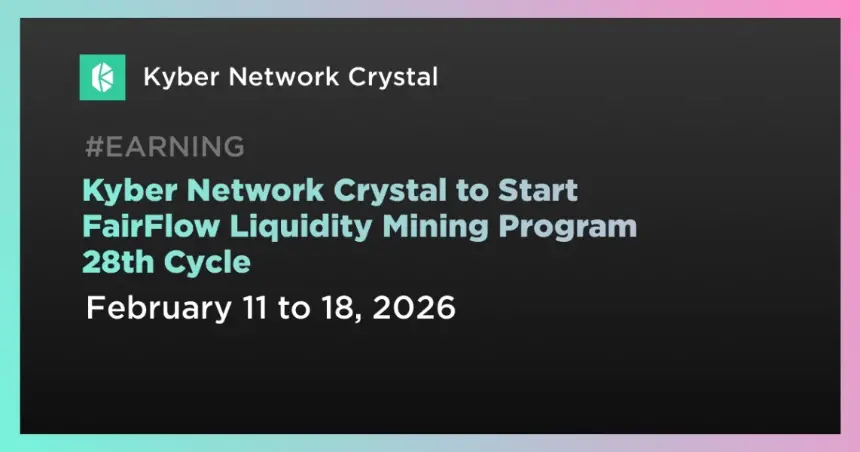 Kyber Network Crystal

#EARNING

Kyber Network Crystal to Start FairFlow Liquidity Mining Program 28th Cycle

February 11 to 18, 2026